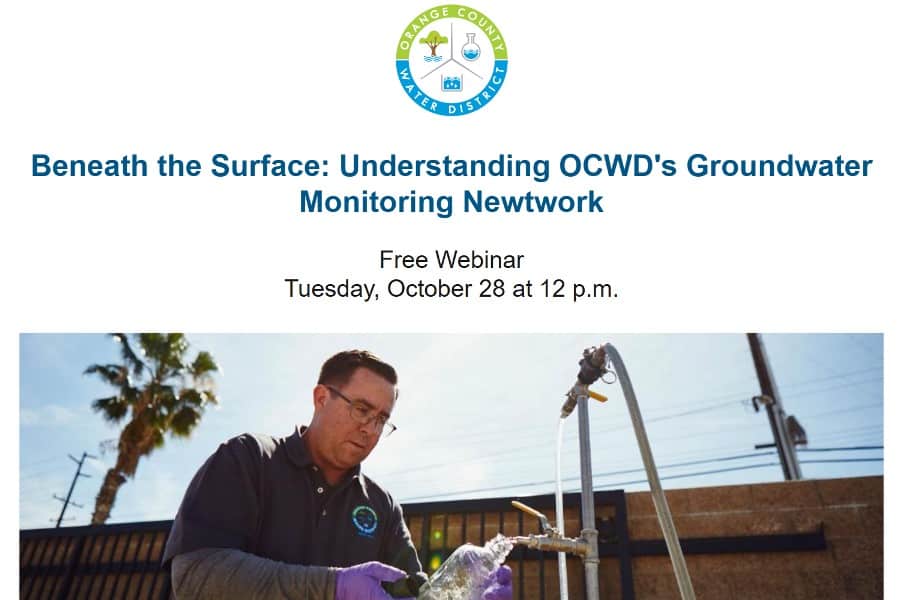 ORANGE COUNTY WATER DISTRICT

Beneath the Surface: Understanding OCWD's Groundwater Monitoring Newtwork

Free Webinar
Tuesday, October 28 at 12 p.m.